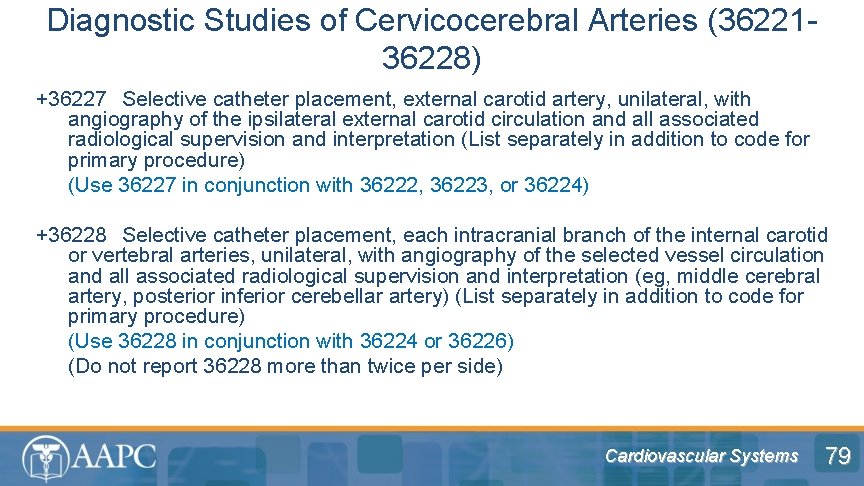 Diagnostic Studies of Cervicocerebral Arteries (36221-36228)

+36227 Selective catheter placement, external carotid artery, unilateral, with angiography of the ipsilateral external carotid circulation and all associated radiological supervision and interpretation (List separately in addition to code for primary procedure)

(Use 36227 in conjunction with 36222, 36223, or 36224)

+36228 Selective catheter placement, each intracranial branch of the internal carotid or vertebral arteries, unilateral, with angiography of the selected vessel circulation and all associated radiological supervision and interpretation (eg, middle cerebral artery, posterior inferior cerebellar artery) (List separately in addition to code for primary procedure)

(Use 36228 in conjunction with 36224 or 36226)

(Do not report 36228 more than twice per side)

AAPC

Cardiovascular Systems

79